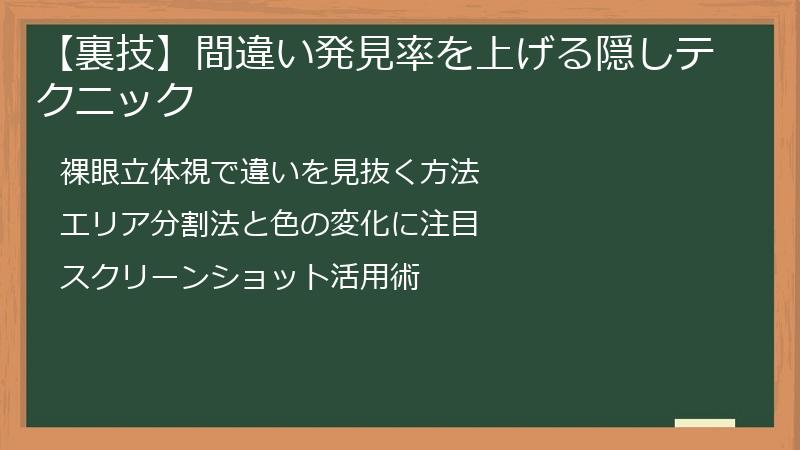 【裏技】間違い発見率を上げる隠しテクニック

裸眼立体視で違いを見抜く方法

エリア分割法と色の変化に注目

スクリーンショット活用術